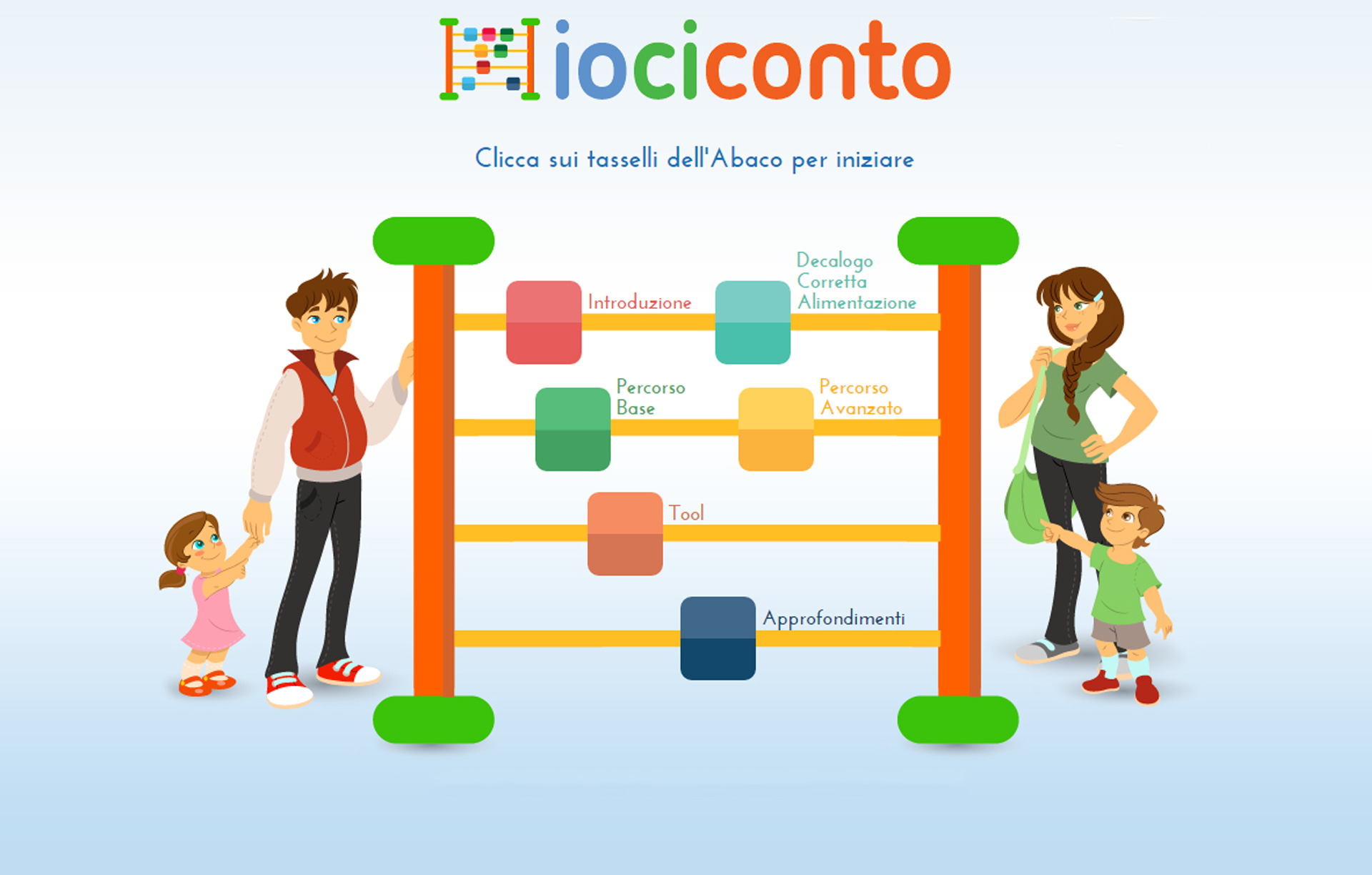 iociconto

Clicca sui tasselli dell'Abaco per iniziare

Introduzione

Decalogo
Corretta
Alimentazione

Percorso
Base

Percorso
Avanzato

Tool

Approfondimenti